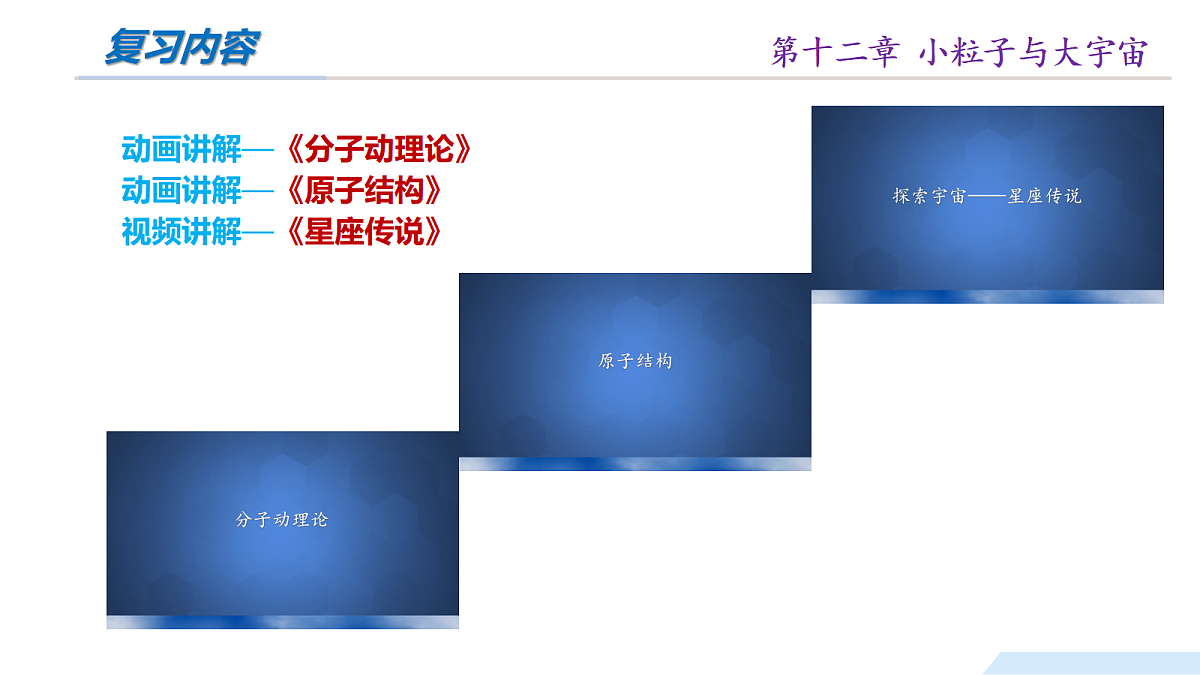 复习内容

第十二章 小粒子与大宇宙

动画讲解—《分子动理论》
动画讲解—《原子结构》
视频讲解—《星座传说》

探索宇宙——星座传说

原子结构

分子动理论